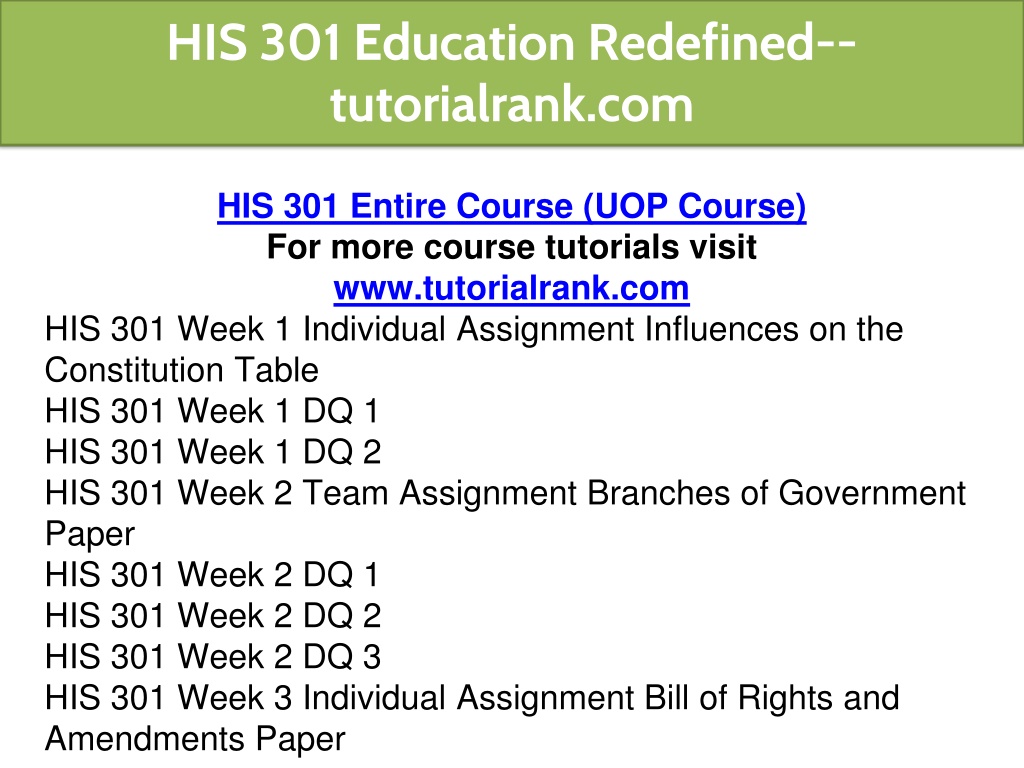 HIS 301 Education Redefined--tutorialrank.com

HIS 301 Entire Course (UOP Course)
For more course tutorials visit
www.tutorialrank.com
HIS 301 Week 1 Individual Assignment Influences on the Constitution Table
HIS 301 Week 1 DQ 1
HIS 301 Week 1 DQ 2
HIS 301 Week 2 Team Assignment Branches of Government Paper
HIS 301 Week 2 DQ 1
HIS 301 Week 2 DQ 2
HIS 301 Week 2 DQ 3
HIS 301 Week 3 Individual Assignment Bill of Rights and Amendments Paper